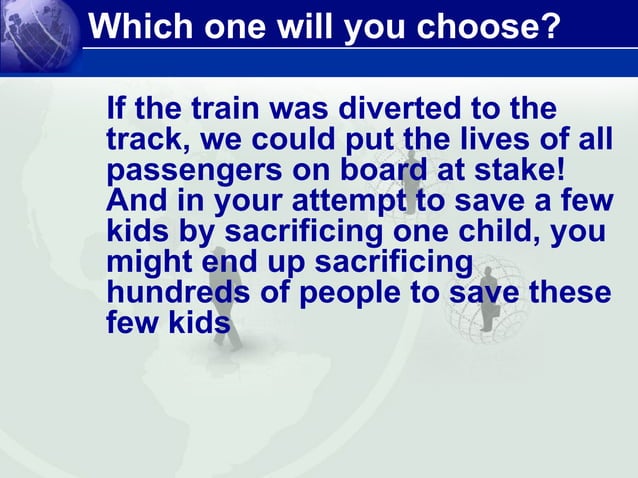 Which one will you choose?

If the train was diverted to the track, we could put the lives of all passengers on board at stake! And in your attempt to save a few kids by sacrificing one child, you might end up sacrificing hundreds of people to save these few kids